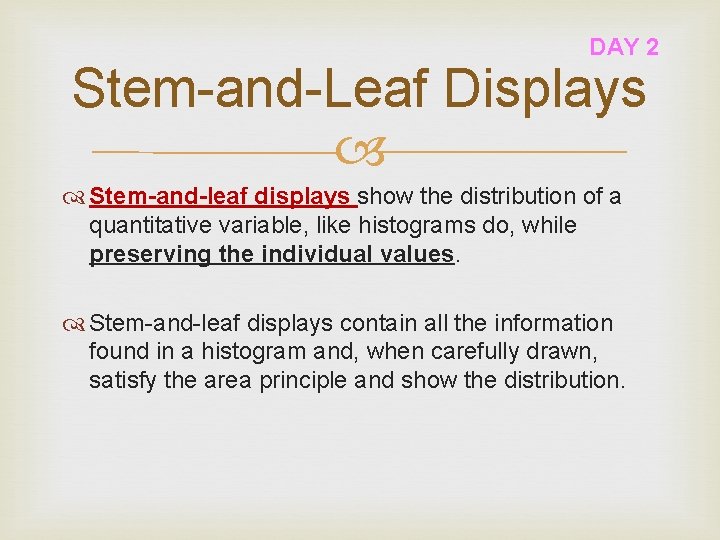 DAY 2

Stem-and-Leaf Displays

Stem-and-leaf displays show the distribution of a quantitative variable, like histograms do, while preserving the individual values.

Stem-and-leaf displays contain all the information found in a histogram and, when carefully drawn, satisfy the area principle and show the distribution.